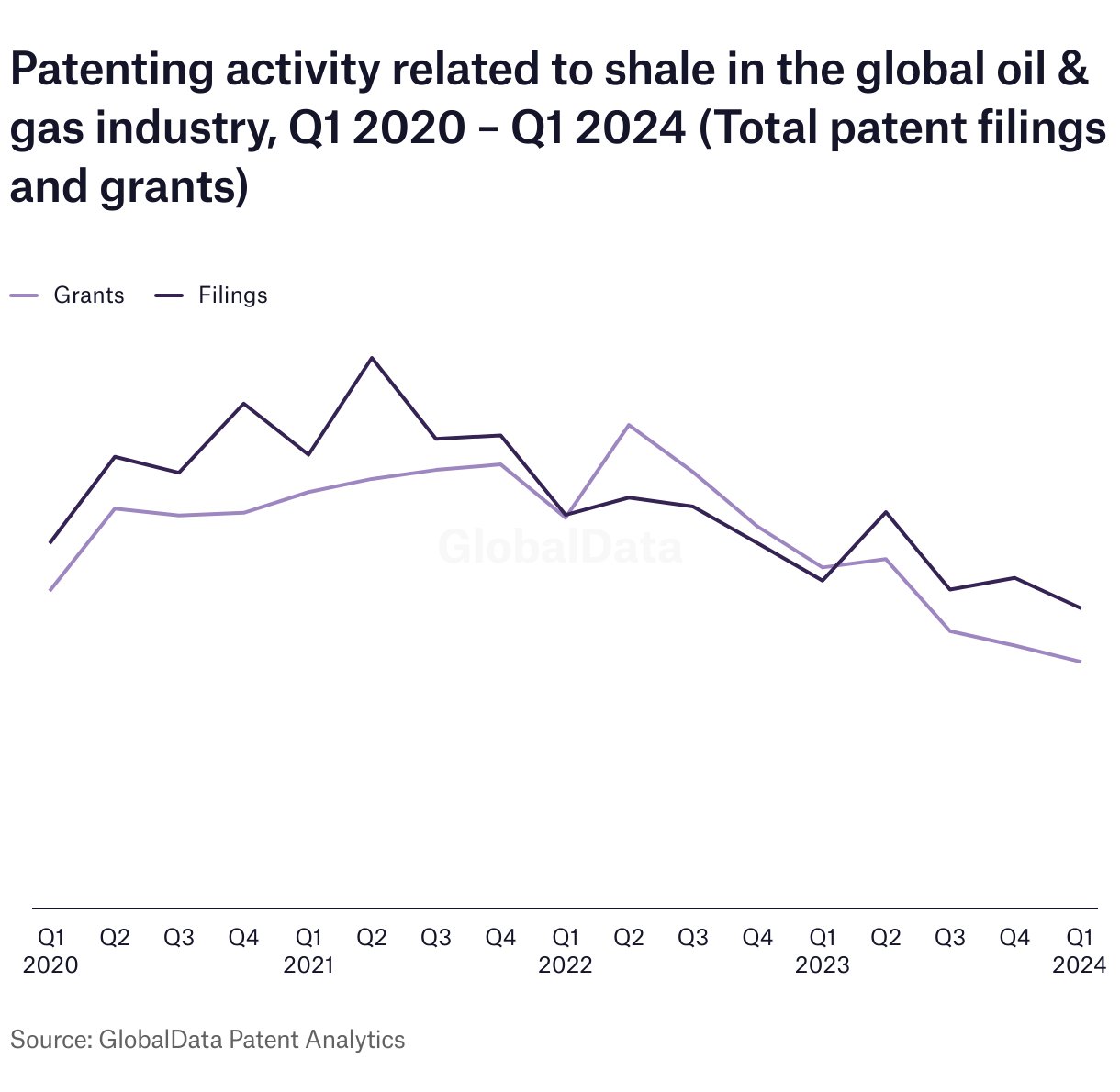 Patenting activity related to shale in the global oil & gas industry, Q1 2020 – Q1 2024 (Total patent filings and grants)

Grants Filings

GlobalData

Q1 2020 Q2 Q3 Q4 Q1 2021 Q2 Q3 Q4 Q1 2022 Q2 Q3 Q4 Q1 2023 Q2 Q3 Q4 Q1 2024

Source: GlobalData Patent Analytics